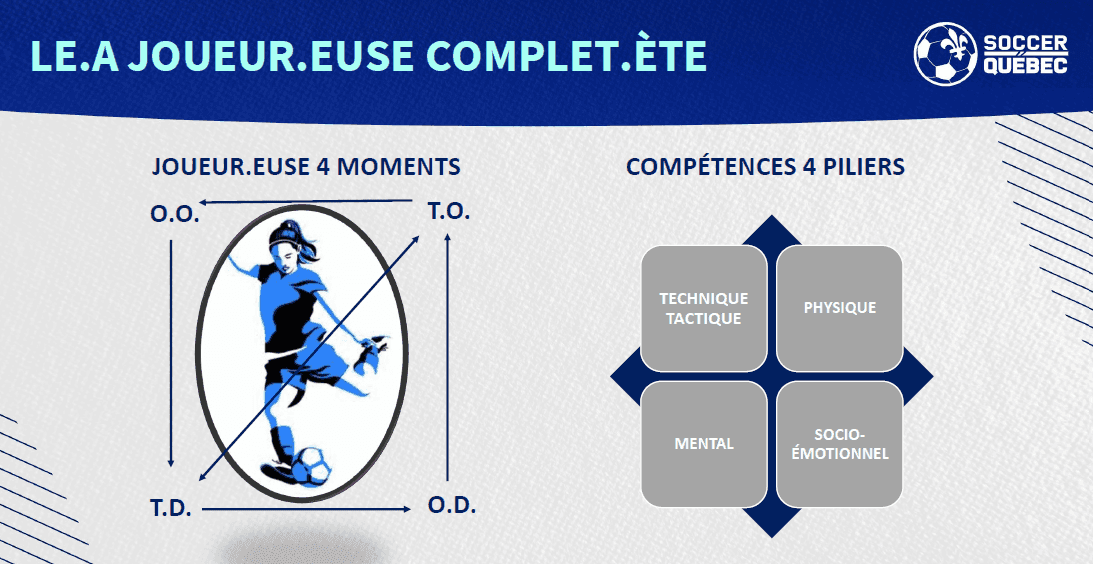 LE.A JOUEUR.EUSE COMPLET.ÈTE

SOCCER QUÉBEC

JOUEUR.EUSE 4 MOMENTS

O.O.

T.O.

T.D.

O.D.

COMPÉTENCES 4 PILIERS

TECHNIQUE TACTIQUE

PHYSIQUE

MENTAL

SOCIO-ÉMOTIONNEL